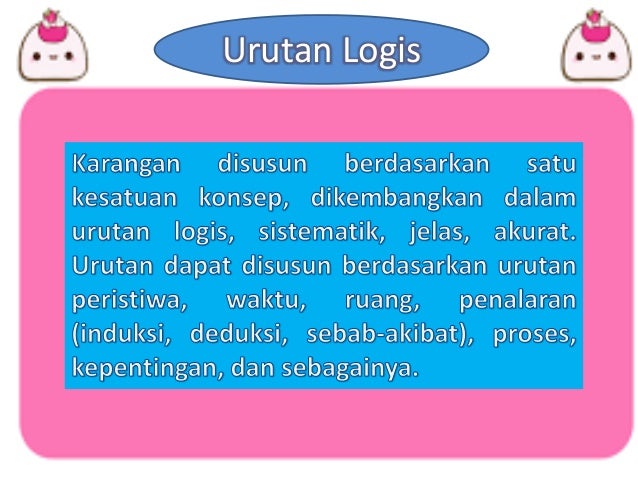 Urutan Logis

Karangan disusun berdasarkan satu kesatuan konsep, dikembangkan dalam urutan logis, sistematik, jelas, akurat. Urutan dapat disusun berdasarkan urutan peristiwa, waktu, ruang, penalaran (induksi, deduksi, sebab-akibat), proses, kepentingan, dan sebagainya.